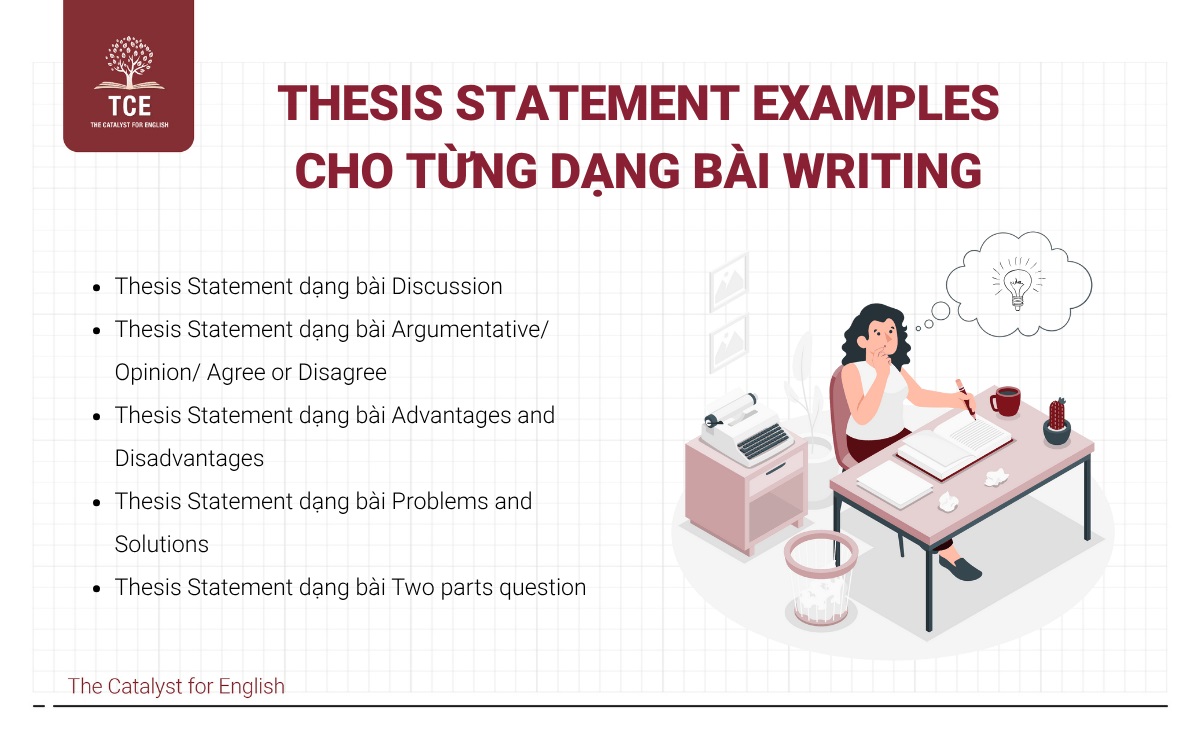 TCE
THE CATALYST FOR ENGLISH

THESIS STATEMENT EXAMPLES CHO TỪNG DẠNG BÀI WRITING

- Thesis Statement dạng bài Discussion
- Thesis Statement dạng bài Argumentative/ Opinion/ Agree or Disagree
- Thesis Statement dạng bài Advantages and Disadvantages
- Thesis Statement dạng bài Problems and Solutions
- Thesis Statement dạng bài Two parts question

The Catalyst for English